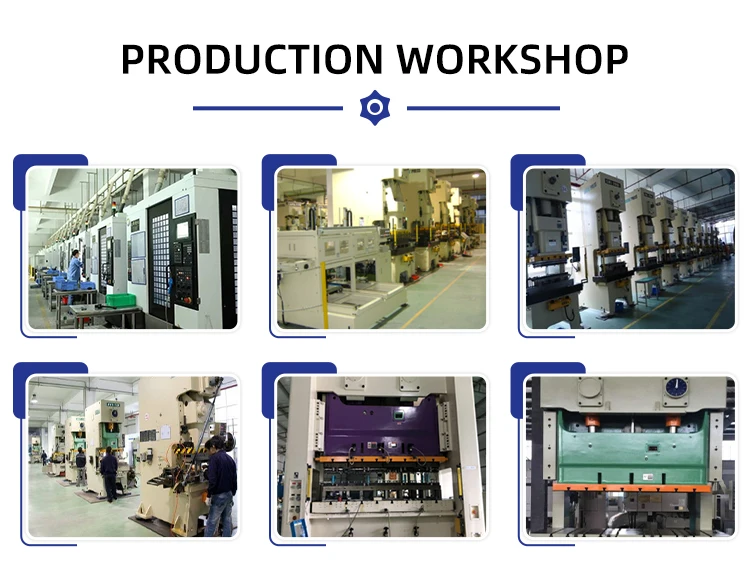 PRODUCTION WORKSHOP